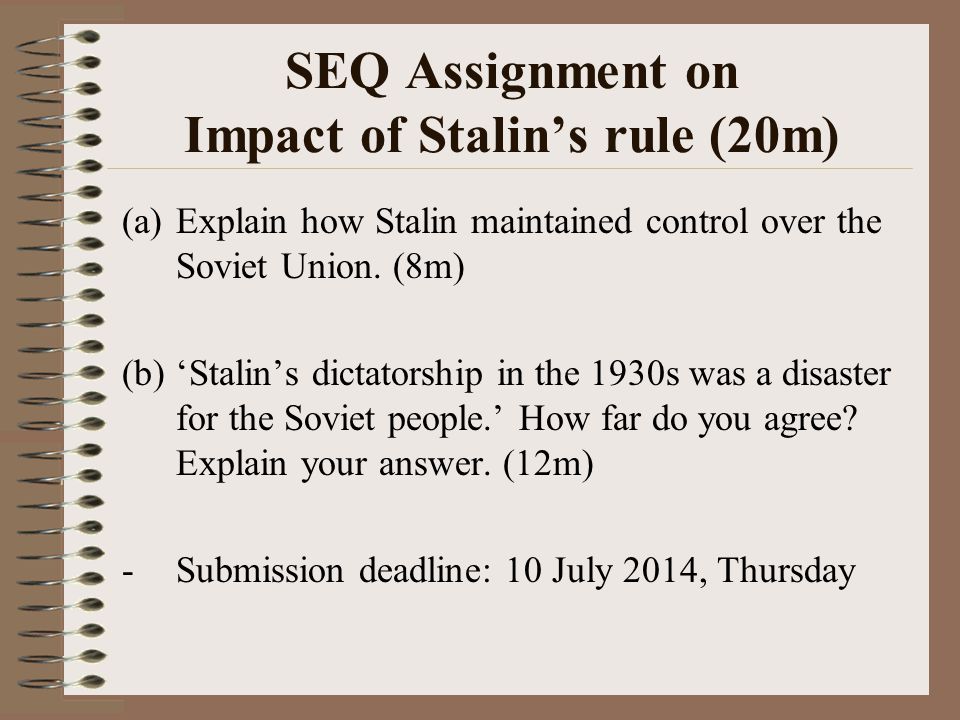 SEQ Assignment on
Impact of Stalin’s rule (20m)

(a) Explain how Stalin maintained control over the Soviet Union. (8m)

(b) ‘Stalin’s dictatorship in the 1930s was a disaster for the Soviet people.’ How far do you agree? Explain your answer. (12m)

- Submission deadline: 10 July 2014, Thursday